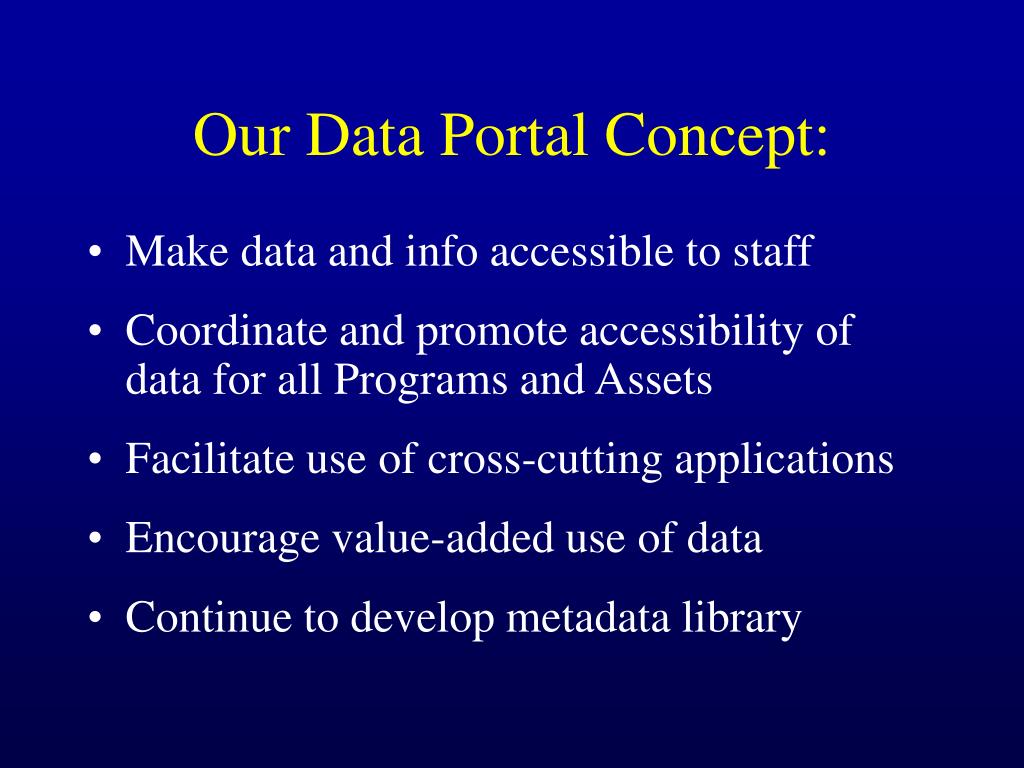 Our Data Portal Concept:

• Make data and info accessible to staff

• Coordinate and promote accessibility of data for all Programs and Assets

• Facilitate use of cross-cutting applications

• Encourage value-added use of data

• Continue to develop metadata library